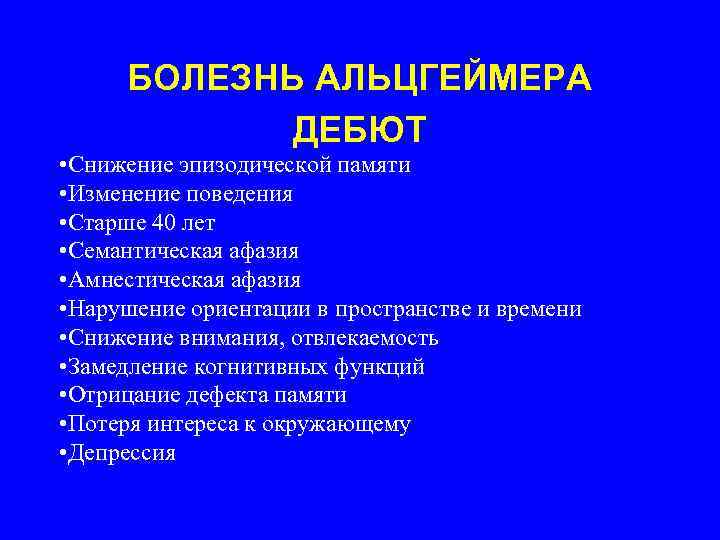 БОЛЕЗНЬ АЛЬЦГЕЙМЕРА
ДЕБЮТ

•Снижение эпизодической памяти
•Изменение поведения
•Старше 40 лет
•Семантическая афазия
•Амнестическая афазия
•Нарушение ориентации в пространстве и времени
•Снижение внимания, отвлекаемость
•Замедление когнитивных функций
•Отрицание дефекта памяти
•Потеря интереса к окружающему
•Депрессия